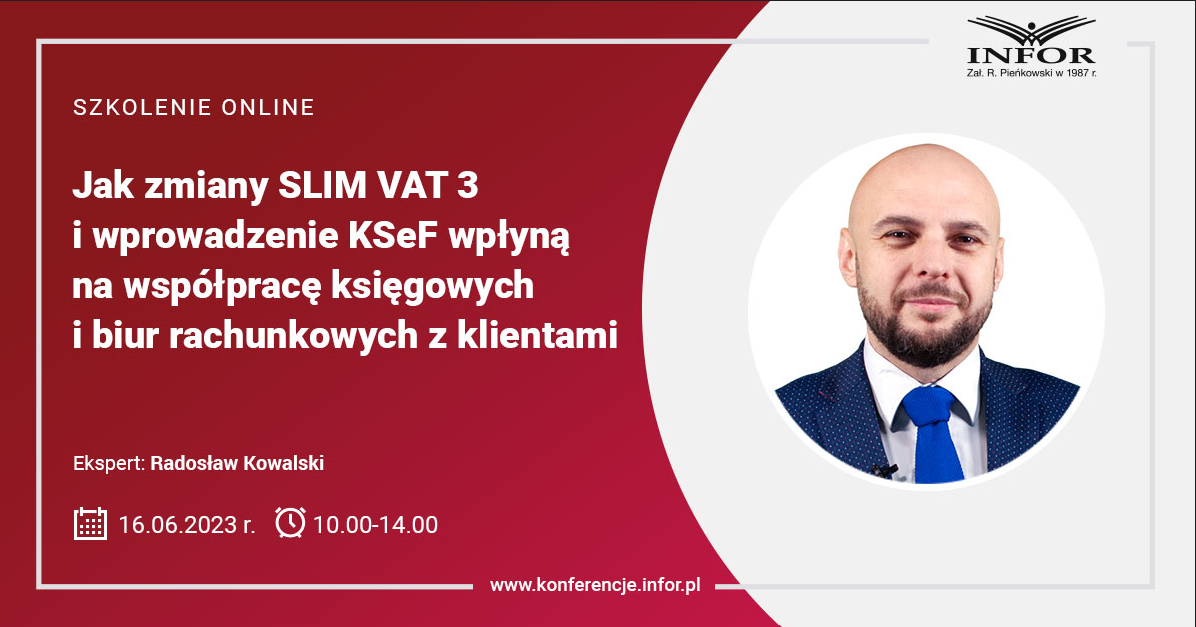 INFOR
Zał. R. Pieńkowski w 1987 r.

SZKOLENIE ONLINE

Jak zmiany SLIM VAT 3 i wprowadzenie KSeF wpłyną na współpracę księgowych i biur rachunkowych z klientami

Ekspert: Radosław Kowalski

16.06.2023 r. 10.00-14.00

www.konferencje.infor.pl